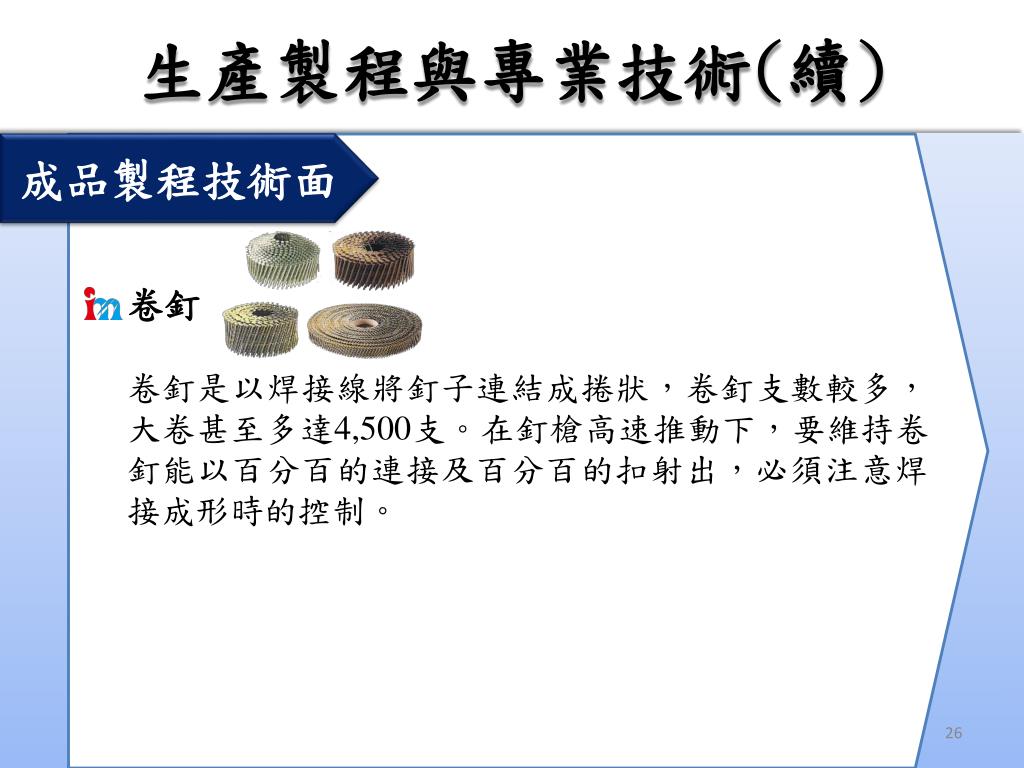 生產製程與專業技術(續)

成品製程技術面

卷釘

卷釘是以焊接線將釘子連結成捲狀，卷釘支數較多，大卷甚至多達4,500支。在釘槍高速推動下，要維持卷釘能以百分百的連接及百分百的扣射出，必須注意焊接成形時的控制。

26